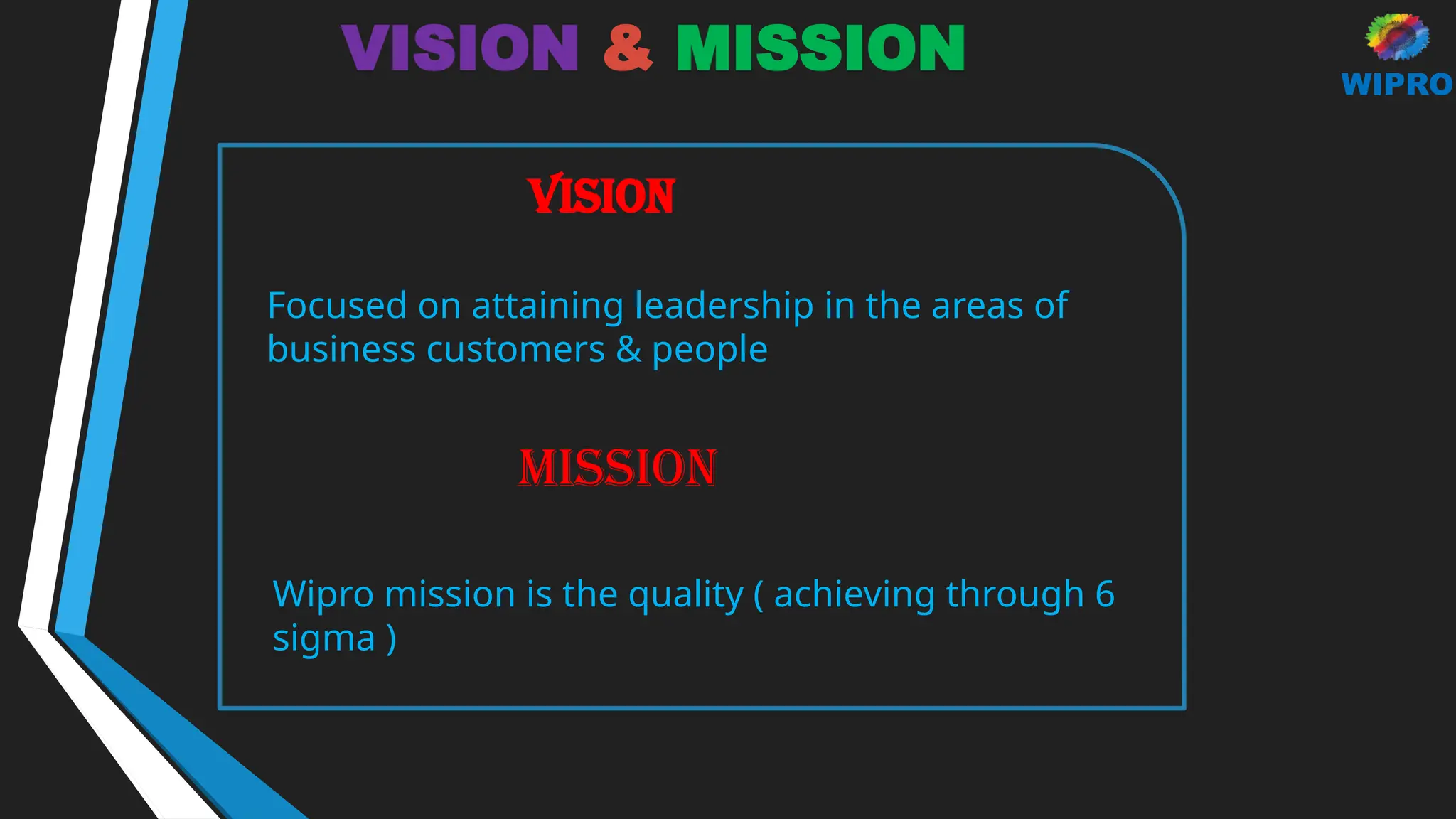 VISION & MISSION

WIPRO

VISION

Focused on attaining leadership in the areas of business customers & people

MISSION

Wipro mission is the quality ( achieving through 6 sigma )